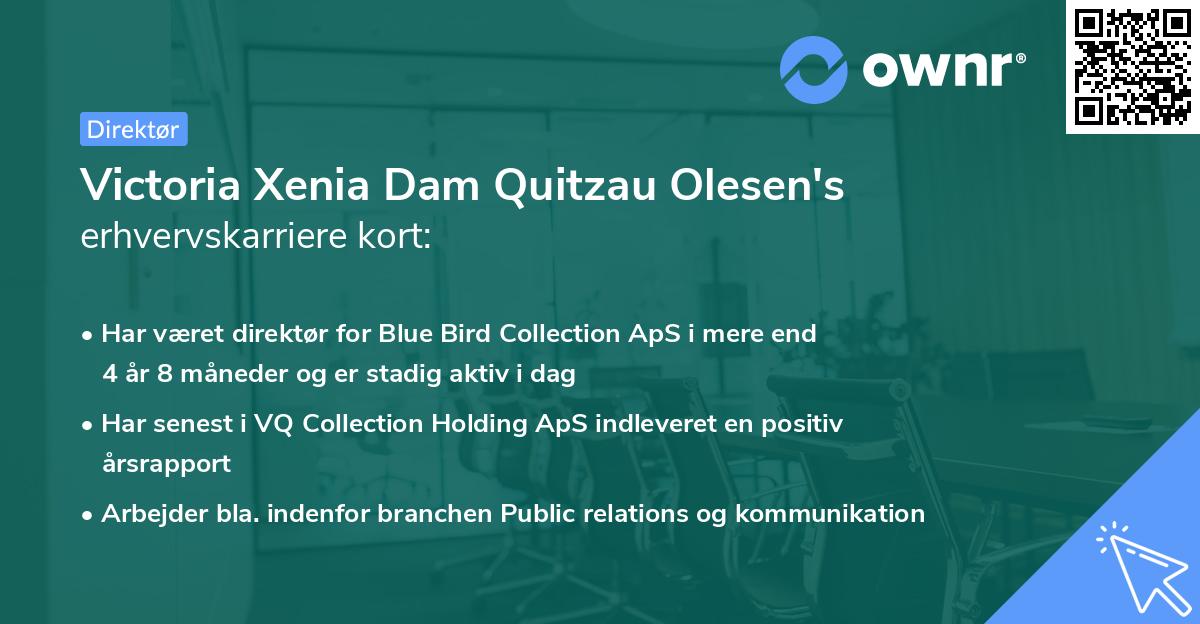 ownr®

Direktør

Victoria Xenia Dam Quitzau Olesen's erhvervskarriere kort:

• Har været direktør for Blue Bird Collection ApS i mere end 4 år 8 måneder og er stadig aktiv i dag

• Har senest i VQ Collection Holding ApS indleveret en positiv årsrapport

• Arbejder bla. indenfor branchen Public relations og kommunikation